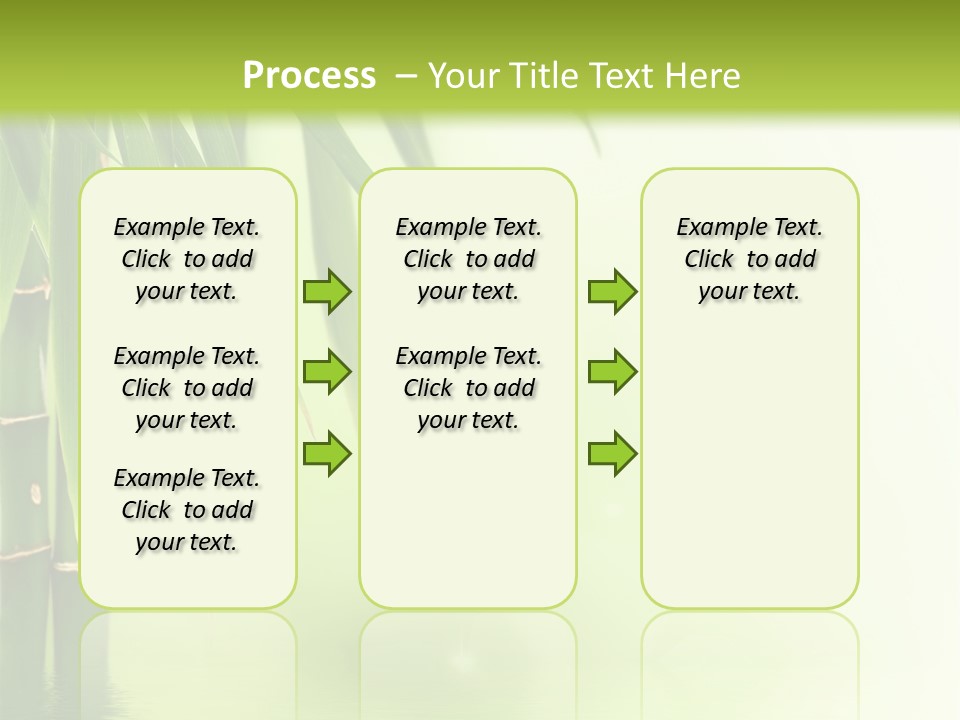 Process – Your Title Text Here

Example Text. Click to add your text.

Example Text. Click to add your text.

Example Text. Click to add your text.

Example Text. Click to add your text.

Example Text. Click to add your text.

Example Text. Click to add your text.